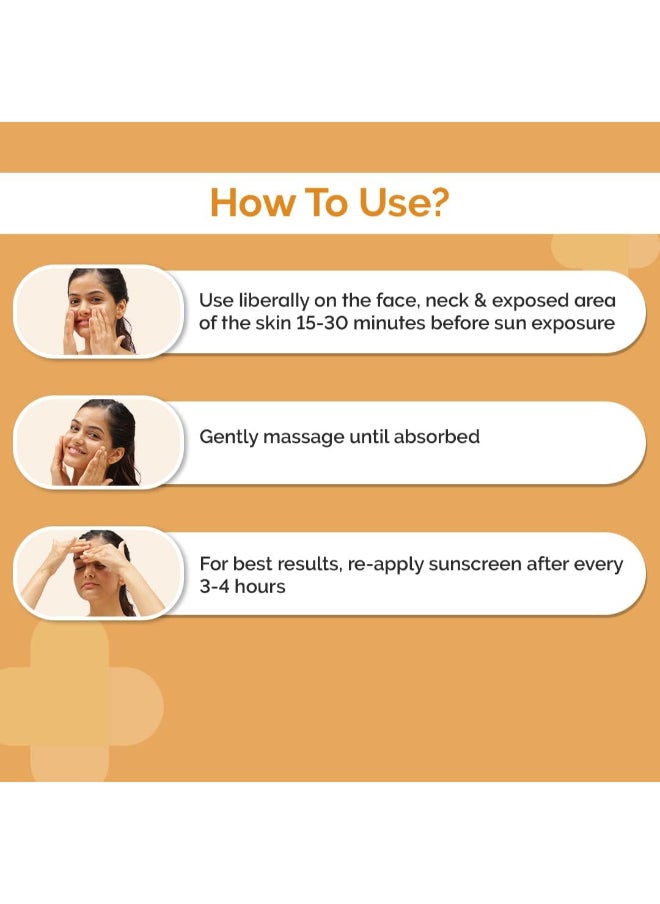 How To Use?

Use liberally on the face, neck & exposed area of the skin 15-30 minutes before sun exposure

Gently massage until absorbed

For best results, re-apply sunscreen after every 3-4 hours